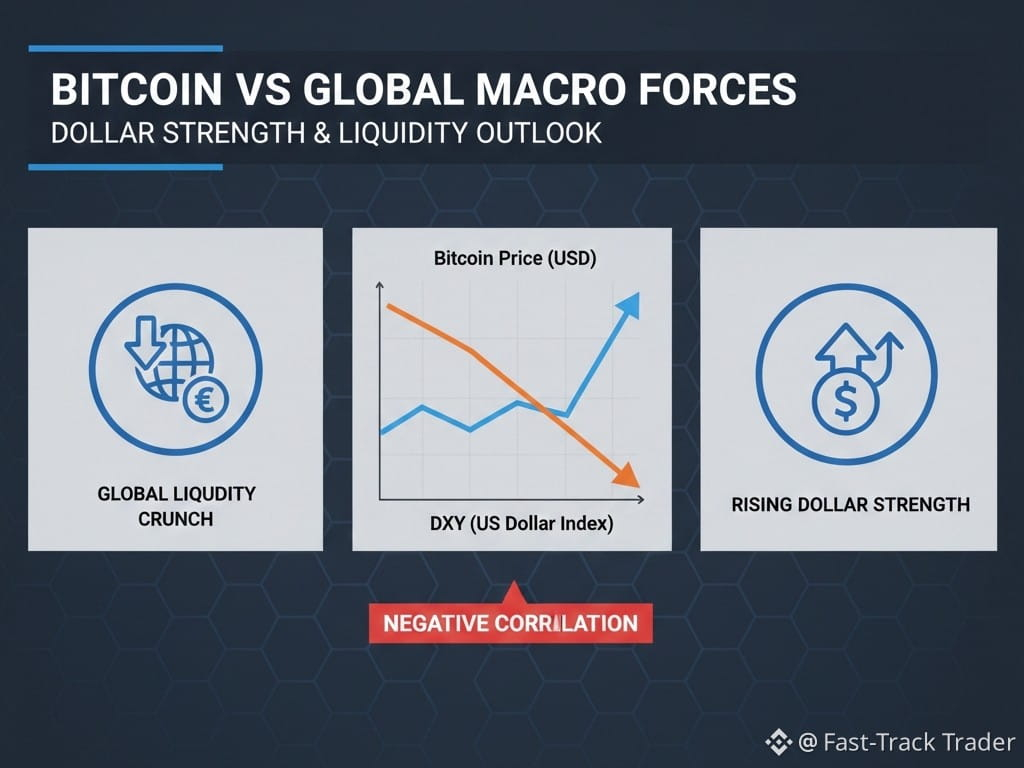 BITCOIN VS GLOBAL MACRO FORCES
DOLLAR STRENGTH & LIQUIDITY OUTLOOK

GLOBAL LIQUDITY CRUNCH

Bitcoin Price (USD)

DXY (US Dollar Index)

RISING DOLLAR STRENGTH

NEGATIVE CORRILATION

@ Fast-Track Trader